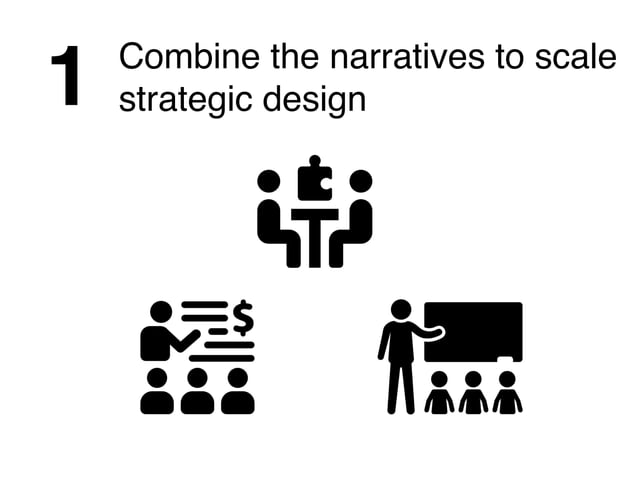 1 Combine the narratives to scale strategic design

$